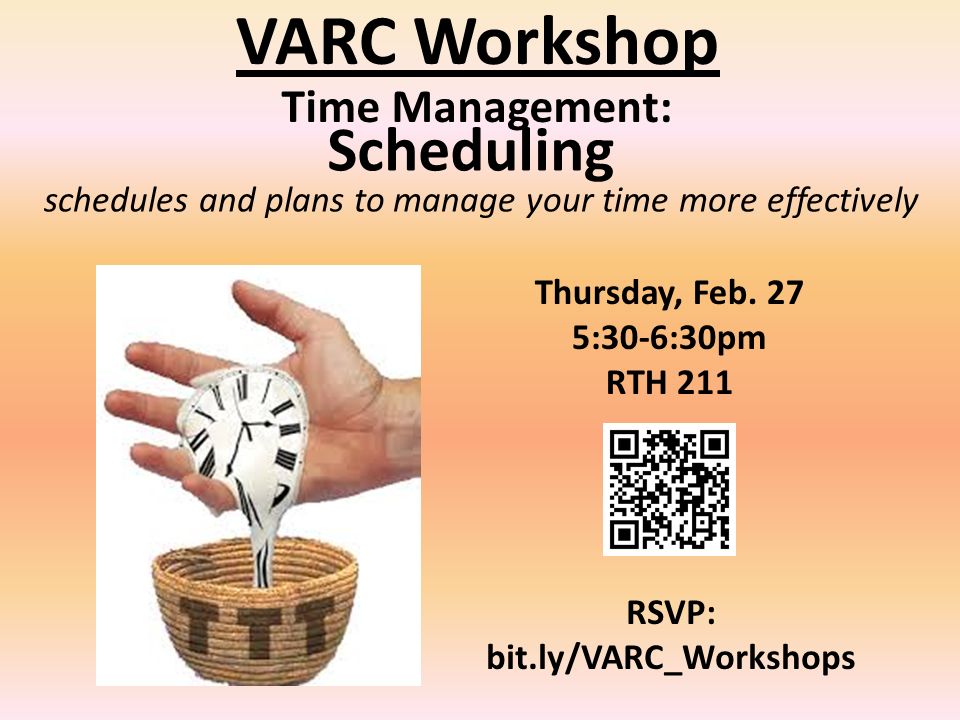 VARC Workshop

Time Management:
Scheduling

schedules and plans to manage your time more effectively

Thursday, Feb. 27
5:30-6:30pm
RTH 211

RSVP:
bit.ly/VARC_Workshops